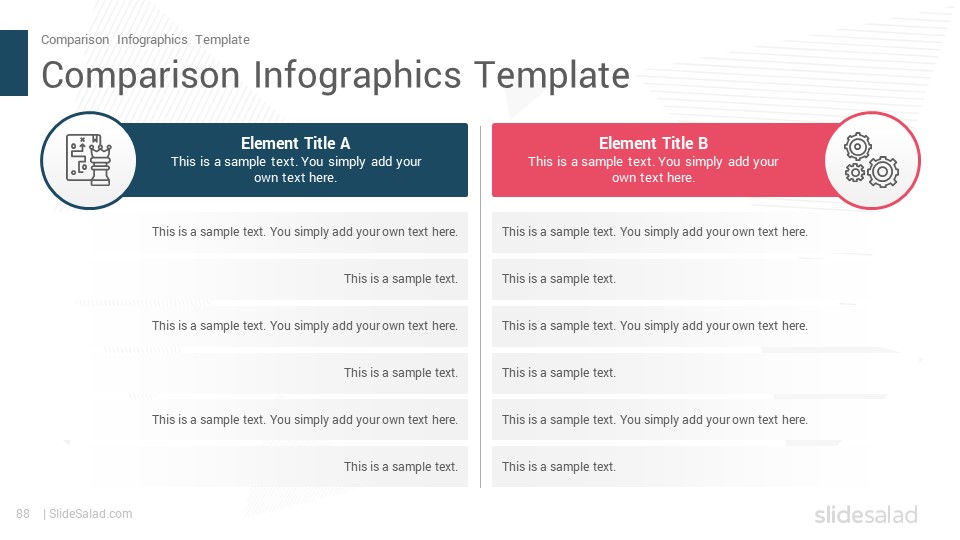 Comparison Infographics Template

Comparison Infographics Template

Element Title A
This is a sample text. You simply add your own text here.

This is a sample text. You simply add your own text here.

This is a sample text.

This is a sample text. You simply add your own text here.

This is a sample text.

This is a sample text. You simply add your own text here.

This is a sample text.

Element Title B
This is a sample text. You simply add your own text here.

This is a sample text. You simply add your own text here.

This is a sample text.

This is a sample text. You simply add your own text here.

This is a sample text.

This is a sample text. You simply add your own text here.

This is a sample text.

88 | SlideSalad.com

slidesalad